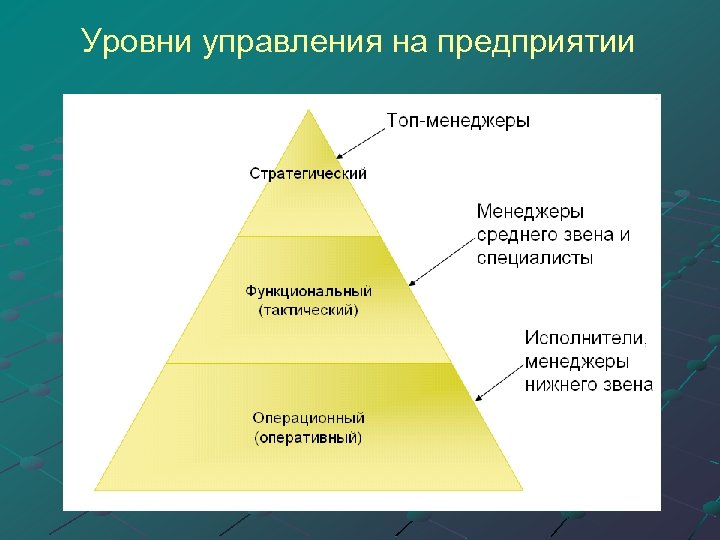 Уровни управления на предприятии

Топ-менеджеры

Стратегический

Менеджеры среднего звена и специалисты

Функциональный (тактический)

Исполнители, менеджеры нижнего звена

Операционный (оперативный)